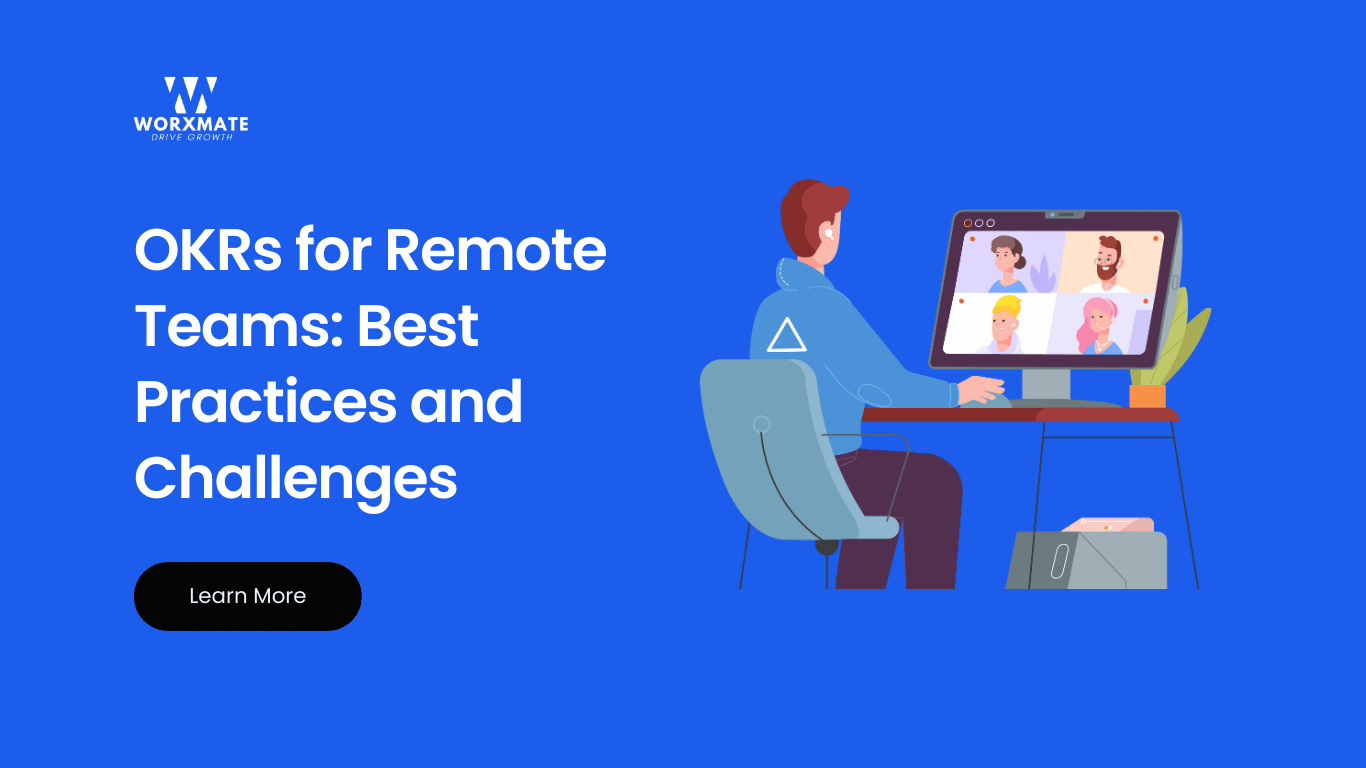 WORXMATE
DRIVE GROWTH

OKRs for Remote Teams: Best Practices and Challenges

Learn More